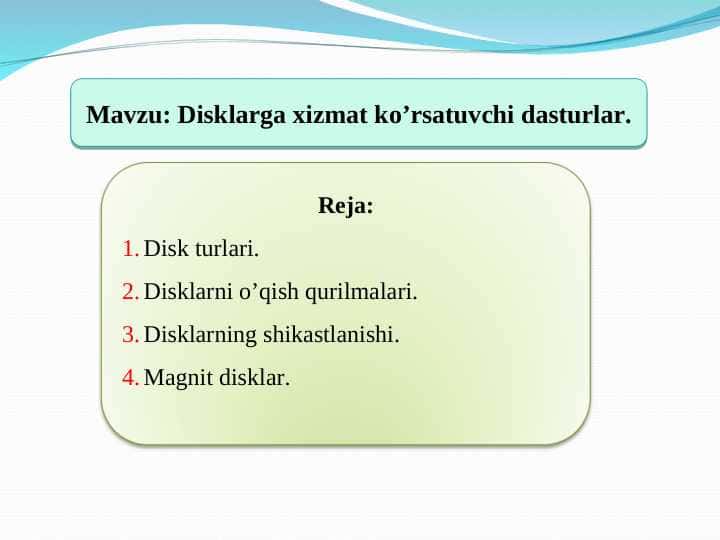 Mavzu: Disklarga xizmat ko’rsatuvchi dasturlar.

Reja:

1. Disk turlari.
2. Disklarni o’qish qurilmalari.
3. Disklarning shikastlanishi.
4. Magnit disklar.